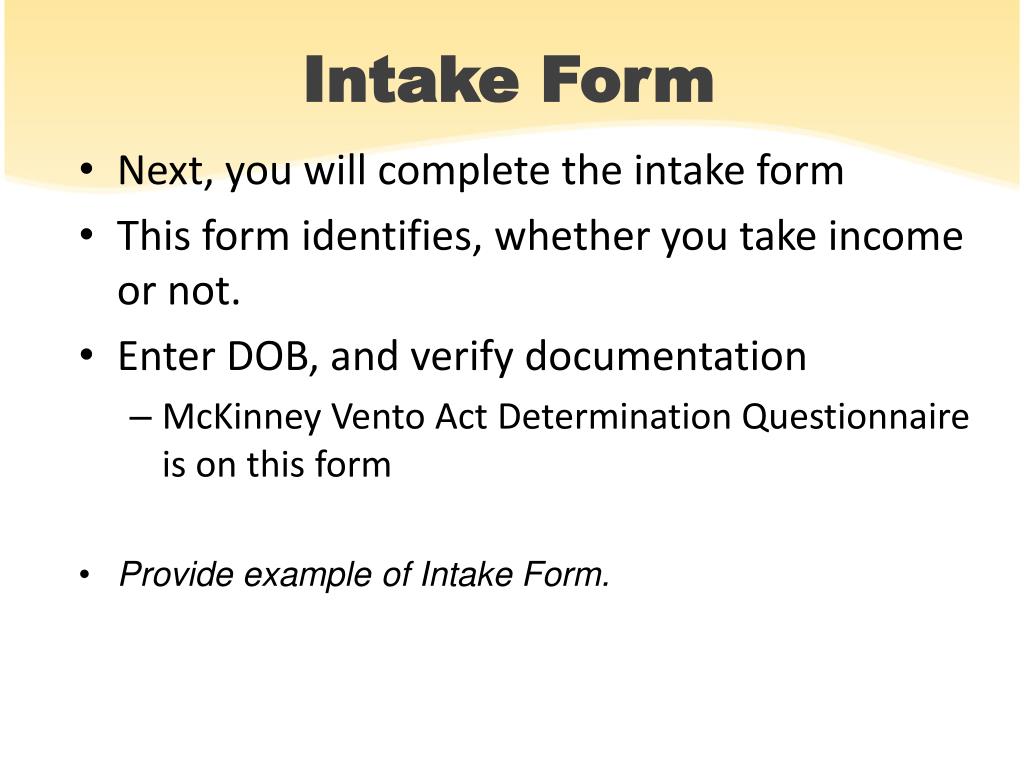 Intake Form

• Next, you will complete the intake form
• This form identifies, whether you take income or not.
• Enter DOB, and verify documentation
– McKinney Vento Act Determination Questionnaire is on this form

• Provide example of Intake Form.